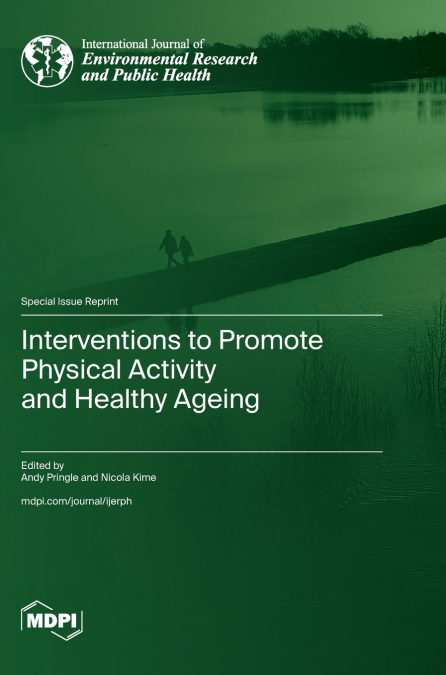 International Journal of
Environmental Research
and Public Health

Special Issue Reprint

Interventions to Promote Physical Activity and Healthy Ageing

Edited by
Andy Pringle and Nicola Kime

mdpi.com/journal/ijerph

MDPI